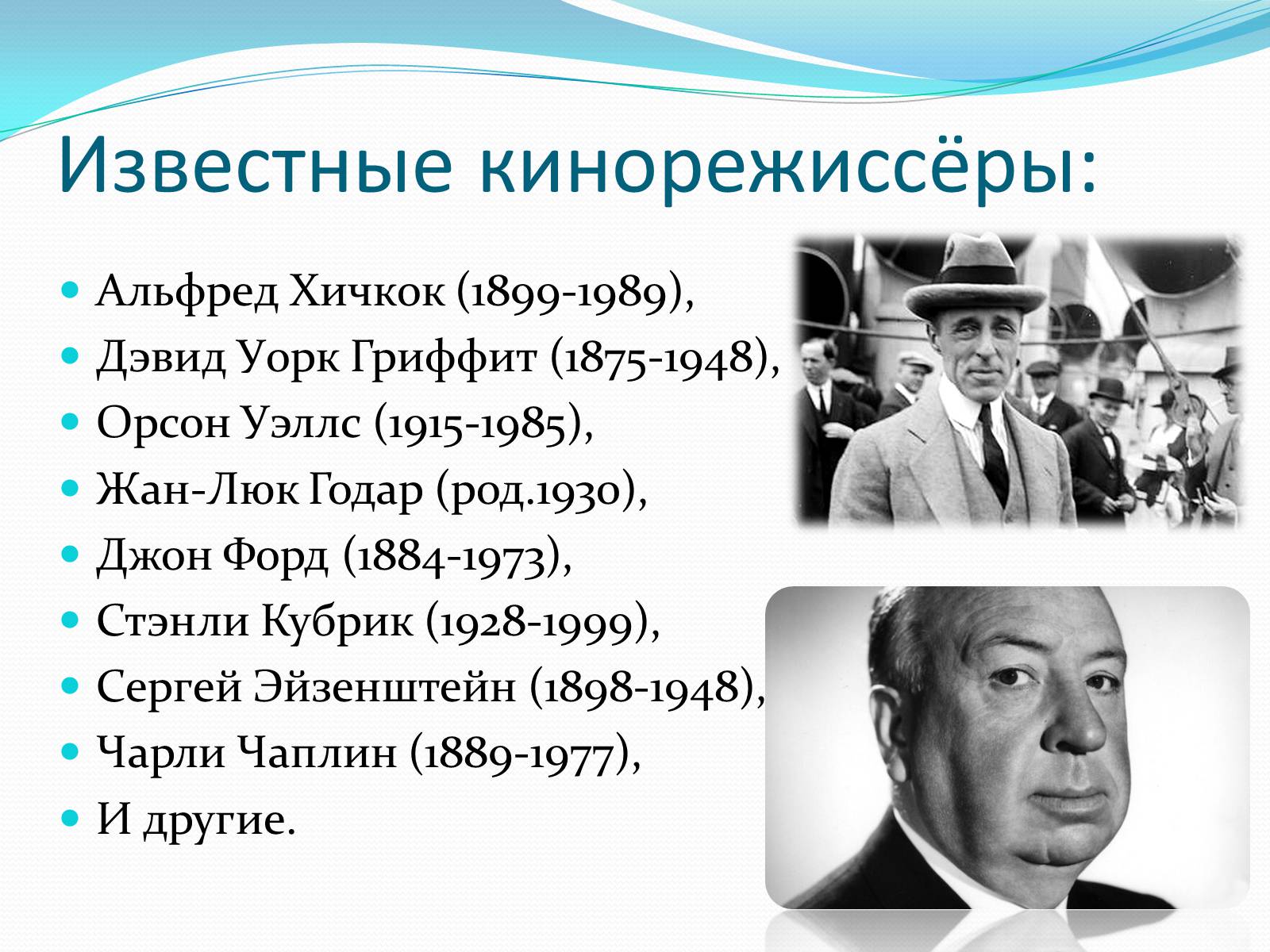 Известные кинорежиссёры:

- Альфред Хичкок (1899-1989),
- Дэвид Уорк Гриффит (1875-1948),
- Орсон Уэллс (1915-1985),
- Жан-Люк Годар (род.1930),
- Джон Форд (1884-1973),
- Стэнли Кубрик (1928-1999),
- Сергей Эйзенштейн (1898-1948),
- Чарли Чаплин (1889-1977),
- И другие.